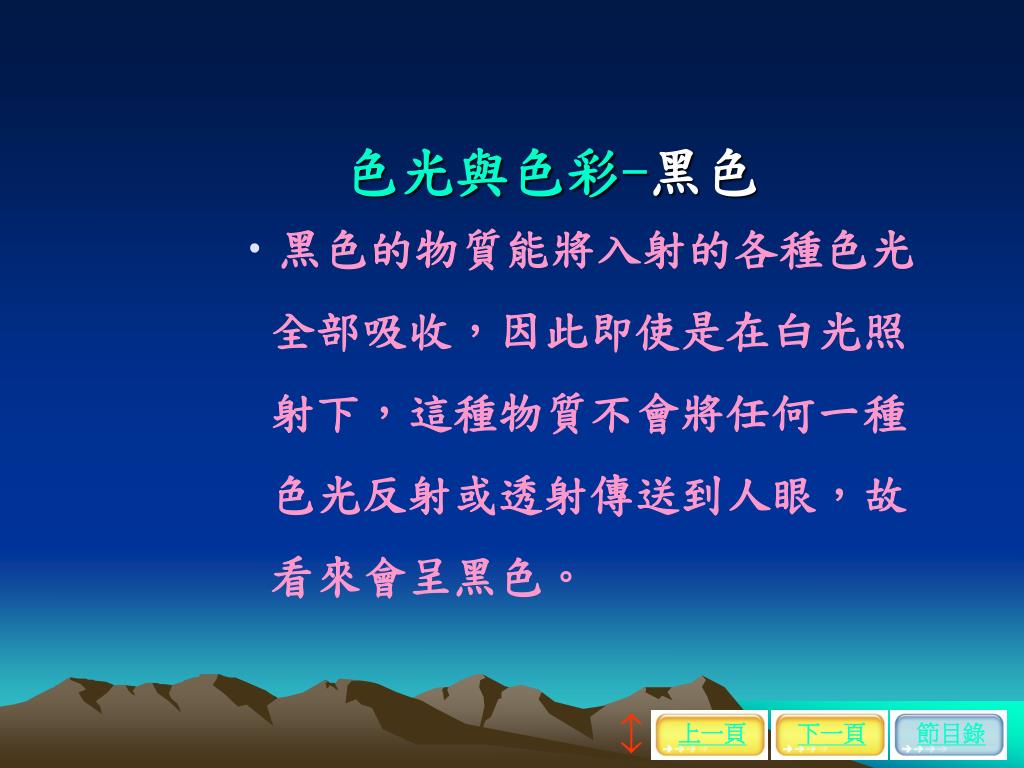 色光與色彩–黑色

• 黑色的物質能將入射的各種色光全部吸收，因此即使是在白光照射下，這種物質不會將任何一種色光反射或透射傳送到人眼，故看來會呈黑色。

上一頁 下一頁 節目錄